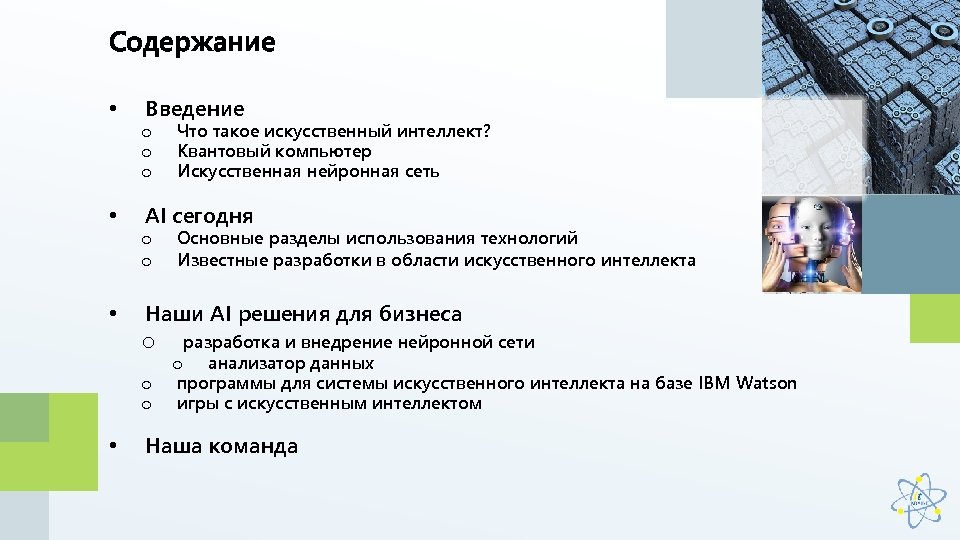 Содержание

• Введение
o Что такое искусственный интеллект?
o Квантовый компьютер
o Искусственная нейронная сеть

• AI сегодня
o Основные разделы использования технологий
o Известные разработки в области искусственного интеллекта

• Наши AI решения для бизнеса
o разработка и внедрение нейронной сети
o анализатор данных
o программы для системы искусственного интеллекта на базе IBM Watson
o игры с искусственным интеллектом

• Наша команда